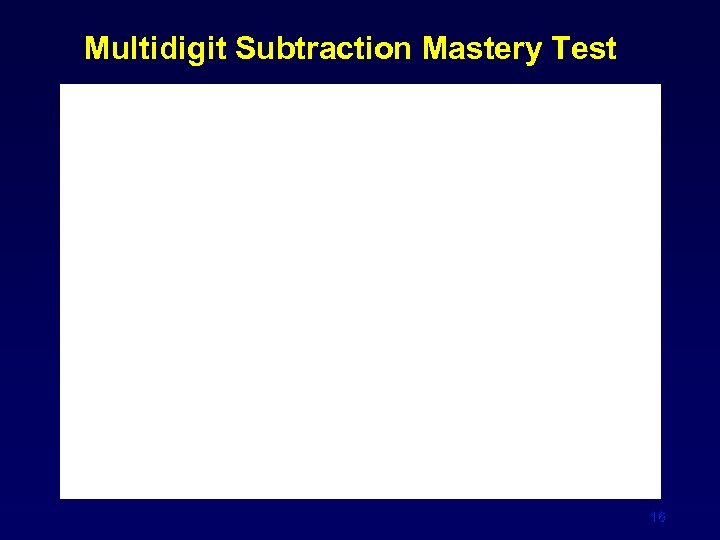 Multidigit Subtraction Mastery Test

16